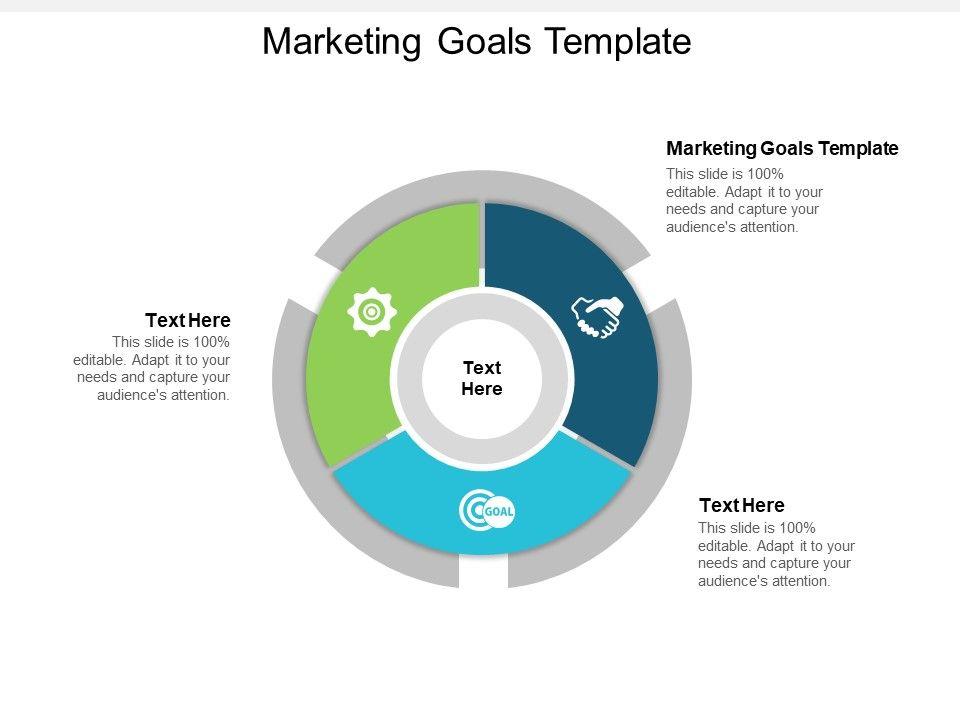 Marketing Goals Template

Marketing Goals Template
This slide is 100% editable. Adapt it to your needs and capture your audience's attention.

Text Here
This slide is 100% editable. Adapt it to your needs and capture your audience's attention.

Text Here

GOAL

Text Here
This slide is 100% editable. Adapt it to your needs and capture your audience's attention.